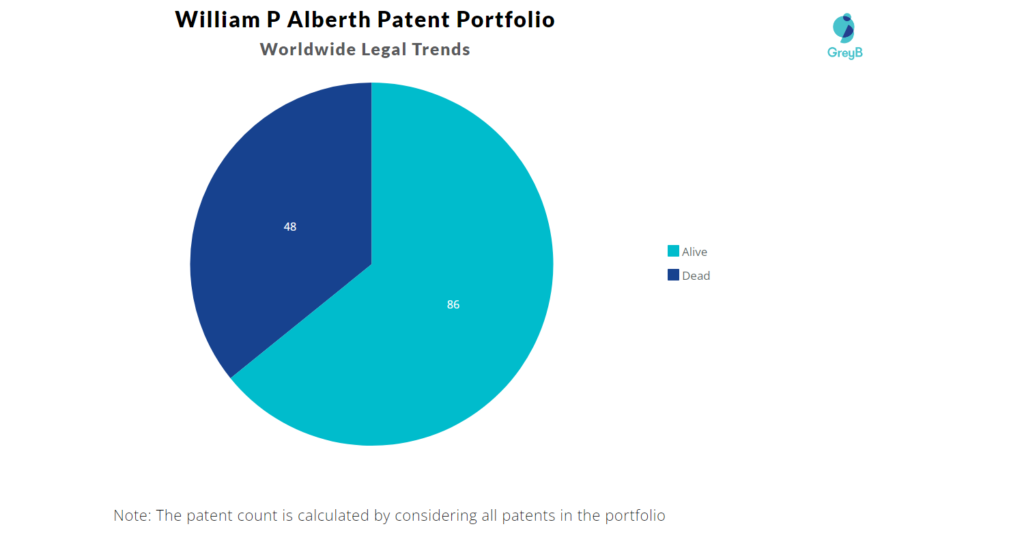 William P Alberth Patent Portfolio
Worldwide Legal Trends

GreyB

48

86

Alive
Dead

Note: The patent count is calculated by considering all patents in the portfolio